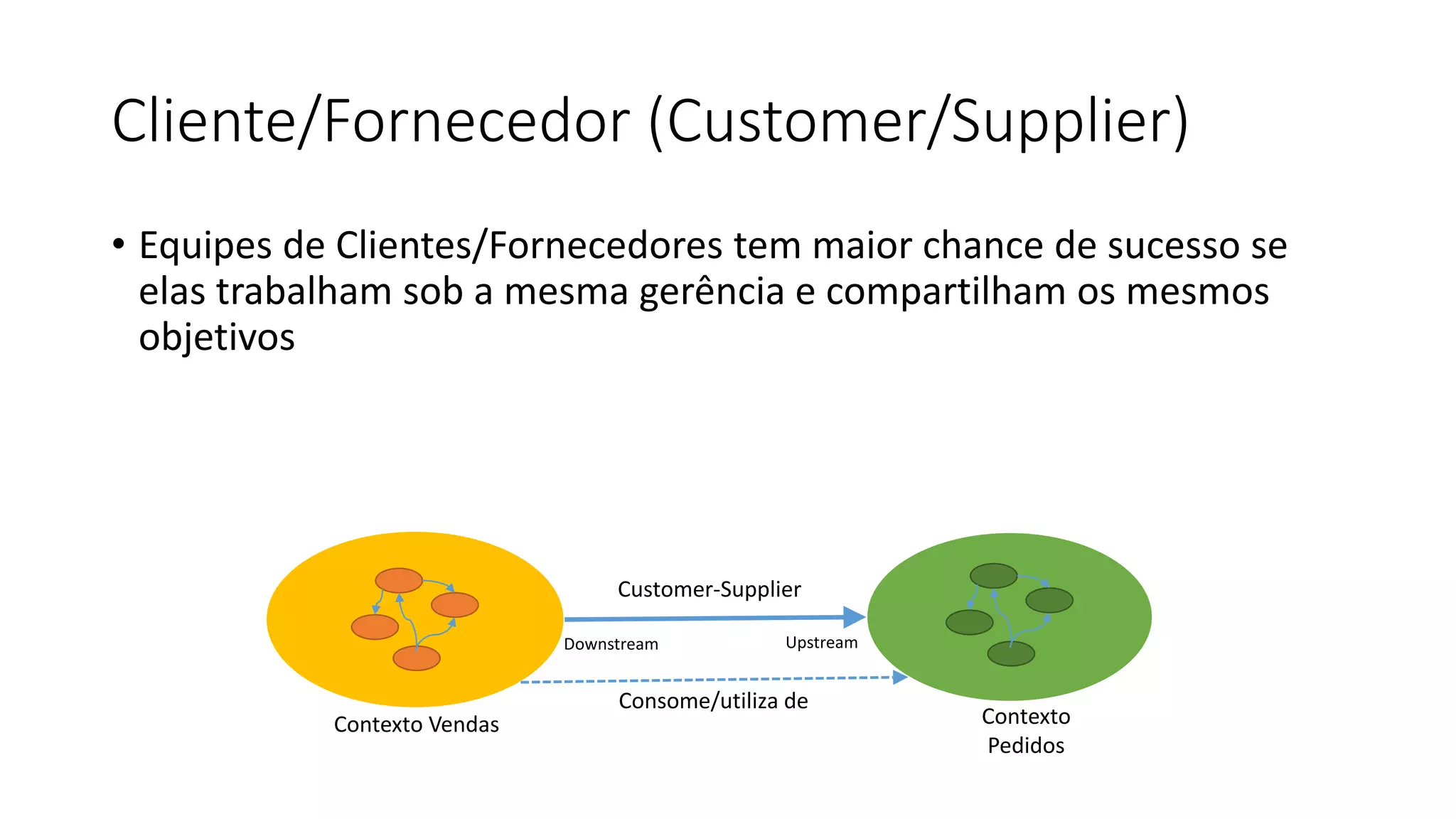 Cliente/Fornecedor (Customer/Supplier)

• Equipes de Clientes/Fornecedores tem maior chance de sucesso se elas trabalham sob a mesma gerência e compartilham os mesmos objetivos

Customer-Supplier

Downstream

Upstream

Consome/utiliza de

Contexto Vendas

Contexto Pedidos